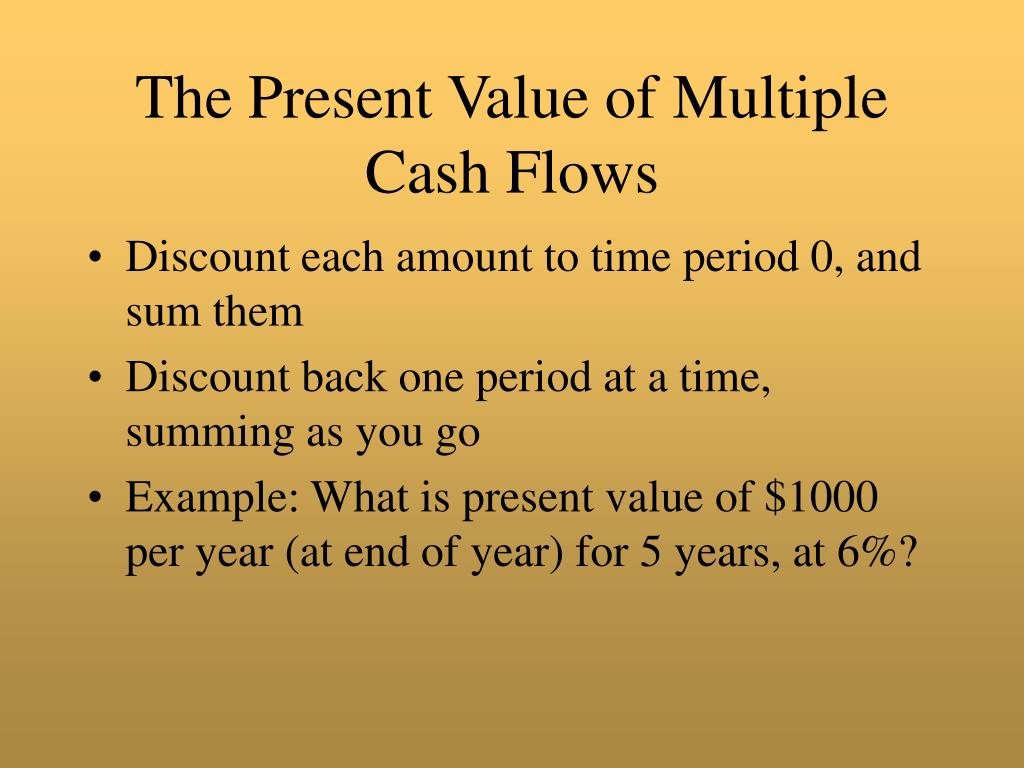 The Present Value of Multiple Cash Flows

• Discount each amount to time period 0, and sum them

• Discount back one period at a time, summing as you go

• Example: What is present value of \$1000 per year (at end of year) for 5 years, at 6%?